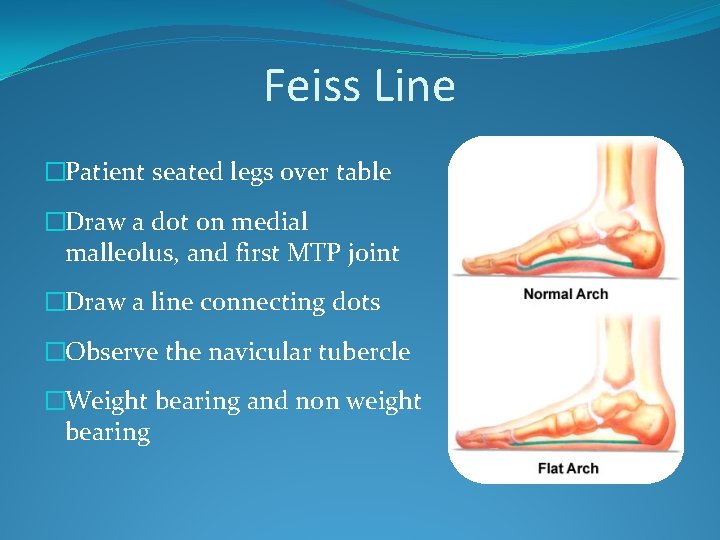 Feiss Line

□Patient seated legs over table

□Draw a dot on medial malleolus, and first MTP joint

□Draw a line connecting dots

□Observe the navicular tubercle

□Weight bearing and non weight bearing

Normal Arch

Flat Arch